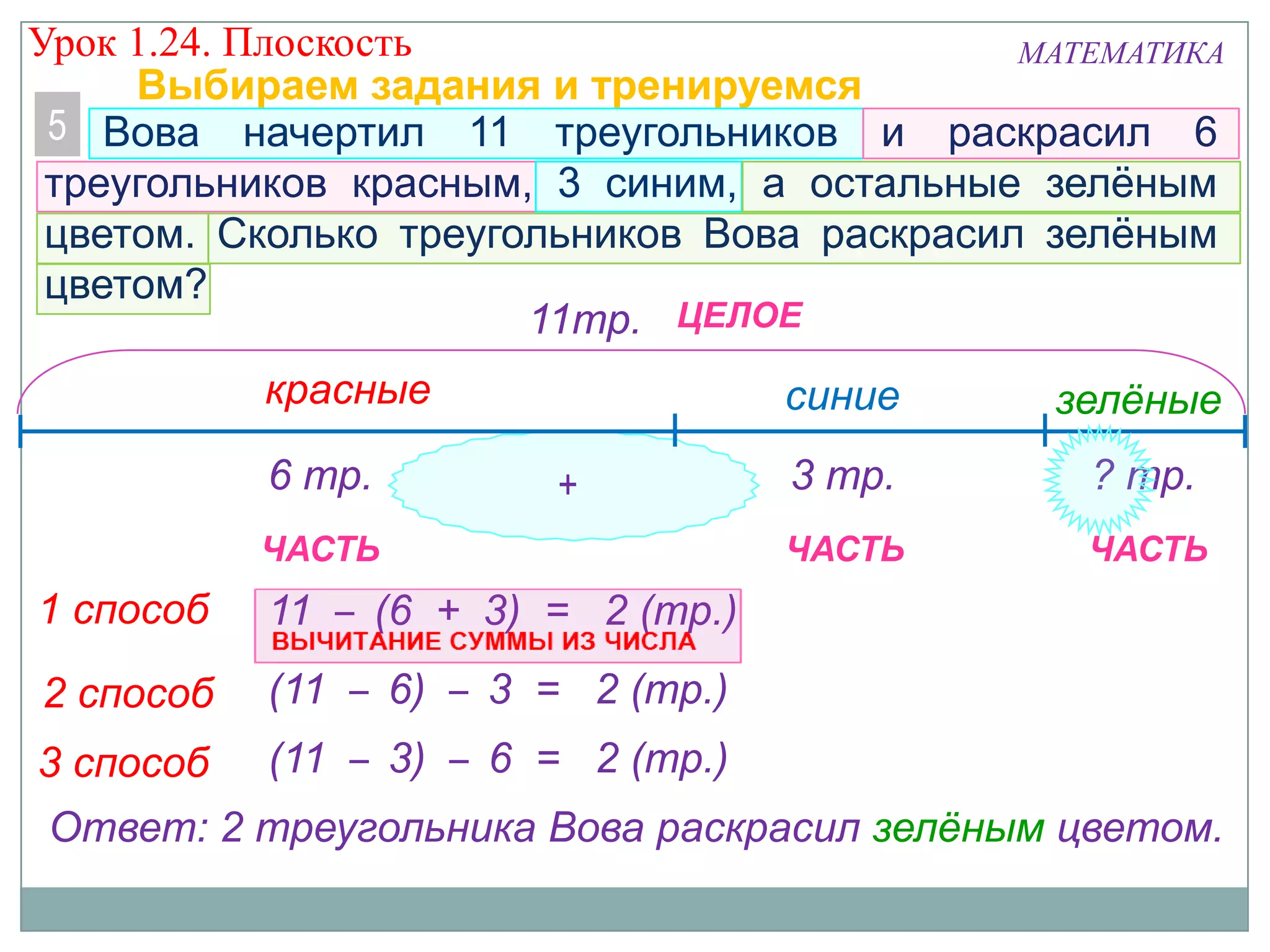 Урок 1.24. Плоскость

МАТЕМАТИКА

Выбираем задания и тренируемся

5

Вова начертил 11 треугольников и раскрасил 6 треугольников красным, 3 синим, а остальные зелёным цветом. Сколько треугольников Вова раскрасил зелёным цветом?

11тр. ЦЕЛОЕ

красные

синие

зелёные

6 тр.

+

3 тр.

? тр.

ЧАСТЬ

ЧАСТЬ

ЧАСТЬ

1 способ $11 - (6 + 3) = 2$ (тр.)

ВЫЧИТАНИЕ СУММЫ ИЗ ЧИСЛА

2 способ $(11 - 6) - 3 = 2$ (тр.)

3 способ $(11 - 3) - 6 = 2$ (тр.)

Ответ: 2 треугольника Вова раскрасил зелёным цветом.